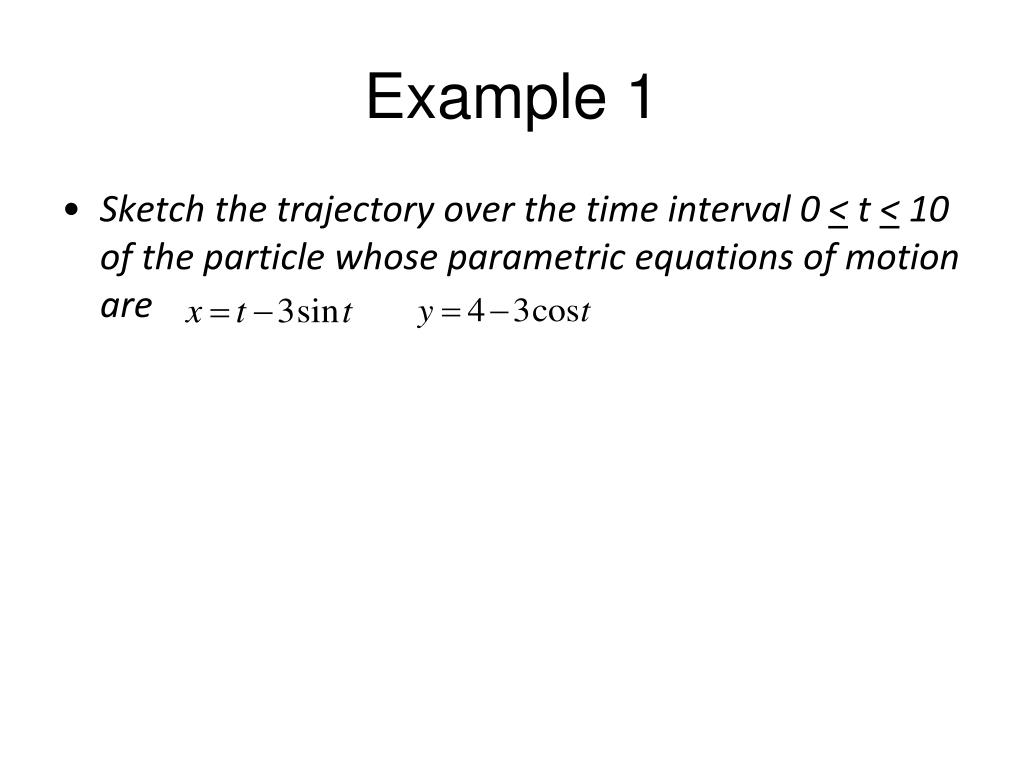 Example 1

• Sketch the trajectory over the time interval $0 \leq t \leq 10$ of the particle whose parametric equations of motion are $x = t - 3\sin t$ $y = 4 - 3\cos t$